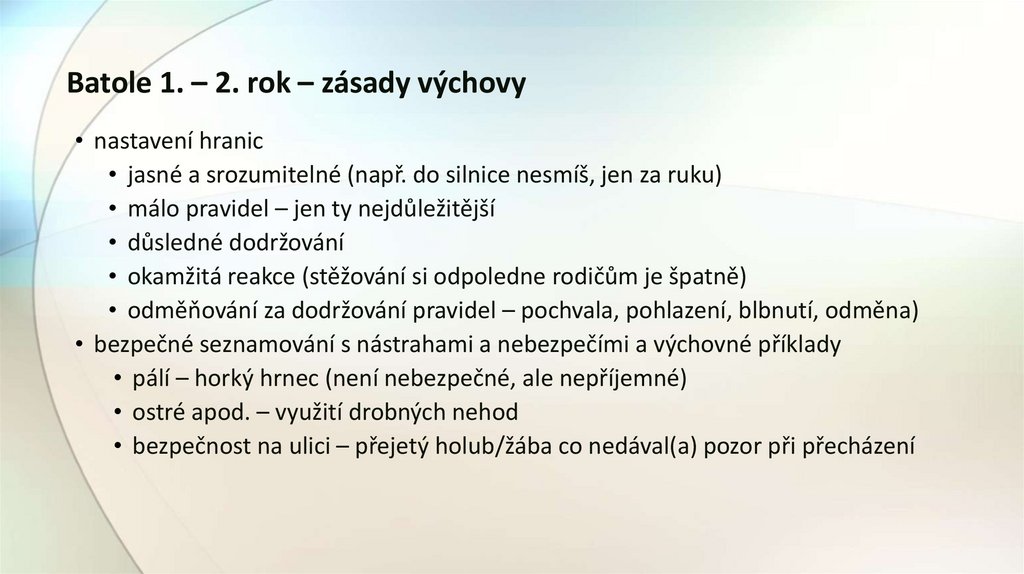 Batole 1. – 2. rok – zásady výchovy

• nastavení hranic
• jasné a srozumitelné (např. do silnice nesmíš, jen za ruku)
• málo pravidel – jen ty nejdůležitější
• důsledné dodržování
• okamžitá reakce (stěžování si odpoledne rodičům je špatně)
• odměňování za dodržování pravidel – pochvala, pohlazení, blbnutí, odměna)
• bezpečné seznamování s nástrahami a nebezpečími a výchovné příklady
• pálí – horký hrnec (není nebezpečné, ale nepříjemné)
• ostré apod. – využití drobných nehod
• bezpečnost na ulici – přejetý holub/žába co nedával(a) pozor při přecházení